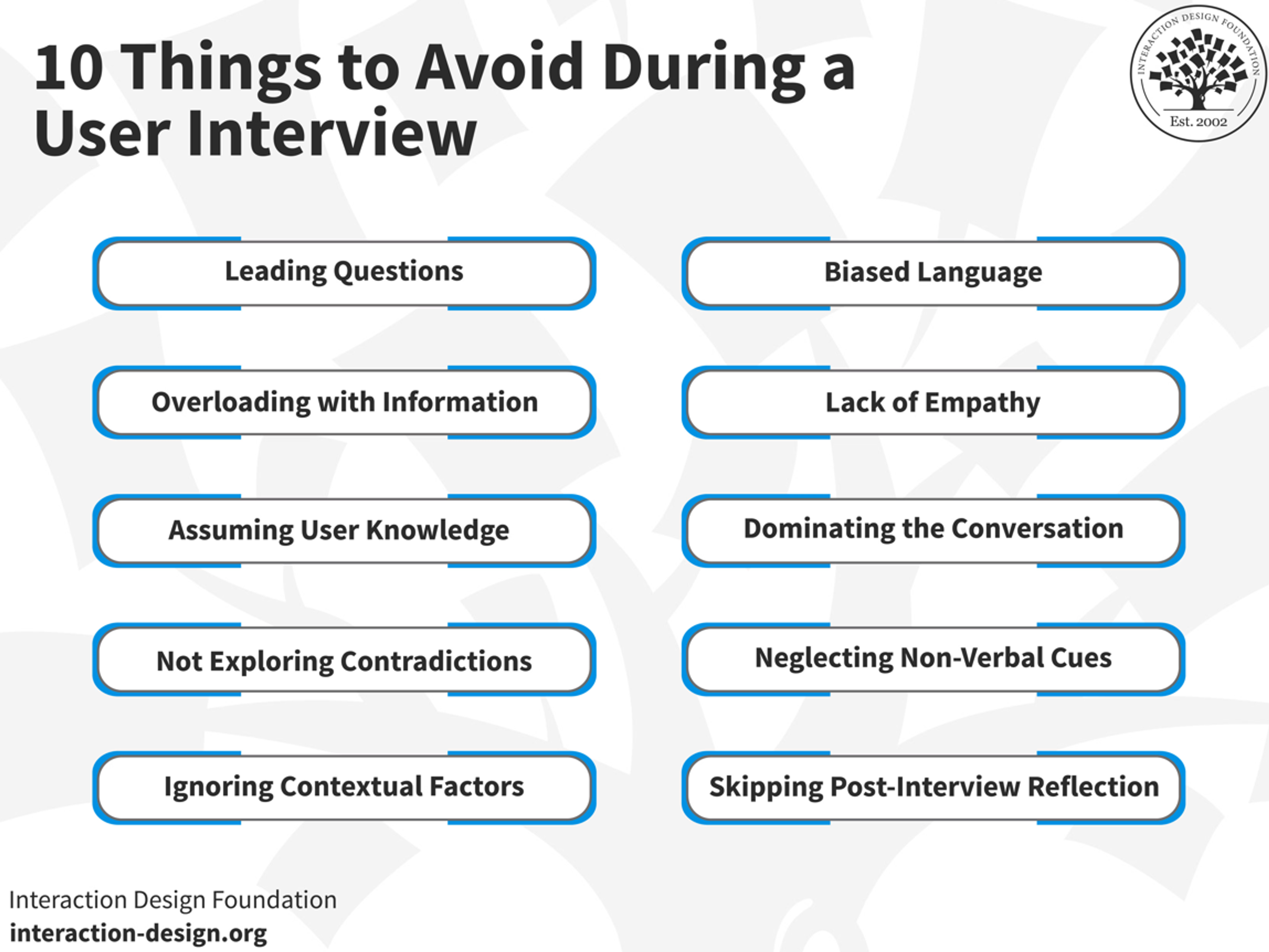 10 Things to Avoid During a User Interview

INTERACTION DESIGN FOUNDATION
Est. 2002

Leading Questions

Overloading with Information

Assuming User Knowledge

Not Exploring Contradictions

Ignoring Contextual Factors

Biased Language

Lack of Empathy

Dominating the Conversation

Neglecting Non-Verbal Cues

Skipping Post-Interview Reflection

Interaction Design Foundation
interaction-design.org